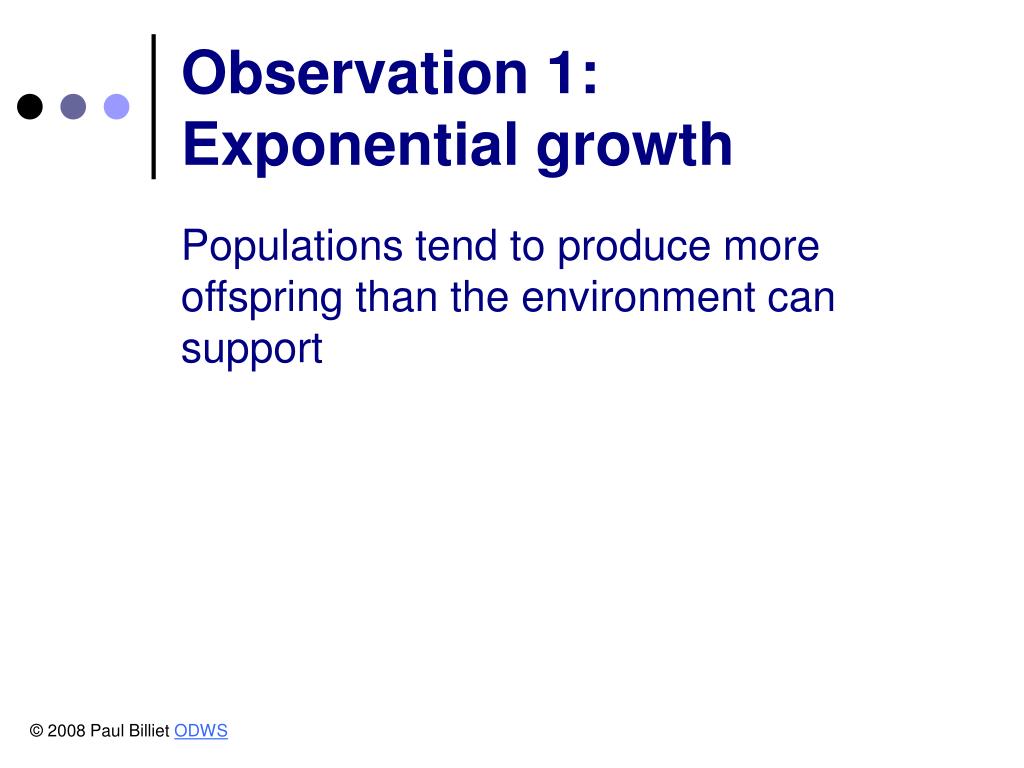 Observation 1: Exponential growth

Populations tend to produce more offspring than the environment can support

© 2008 Paul Billiet ODWS